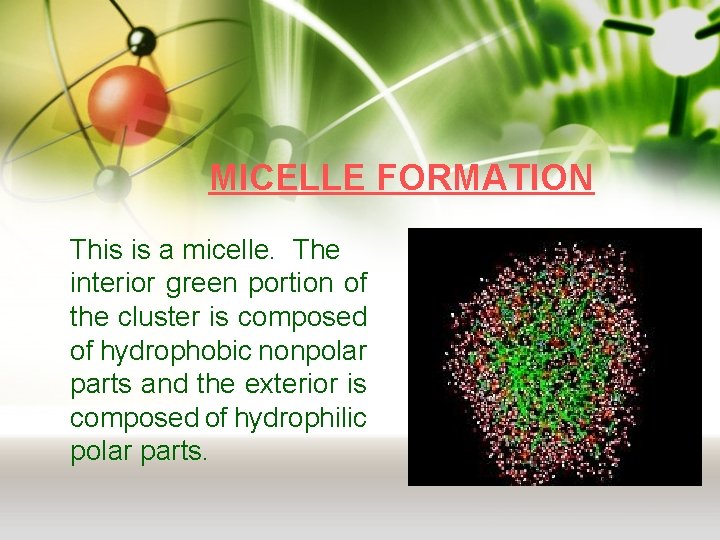 MICELLE FORMATION

This is a micelle.  The interior green portion of the cluster is composed of hydrophobic nonpolar parts and the exterior is composed of hydrophilic polar parts.